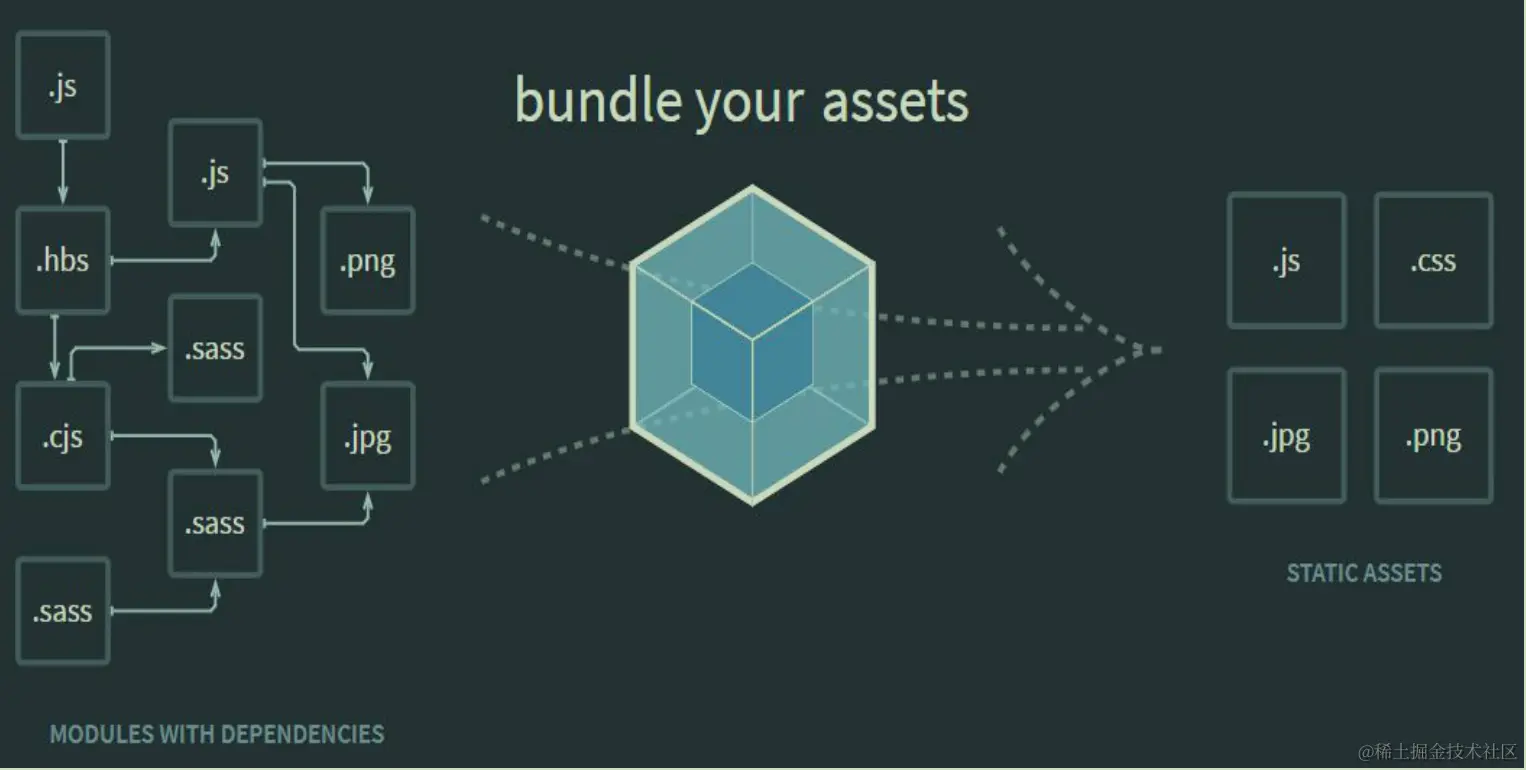 bundle your assets

.js

.js

.hbs

.png

.sass

.cjs

.jpg

.sass

.sass

MODULES WITH DEPENDENCIES

.js

.css

.jpg

.png

STATIC ASSETS

@稀土掘金技术社区